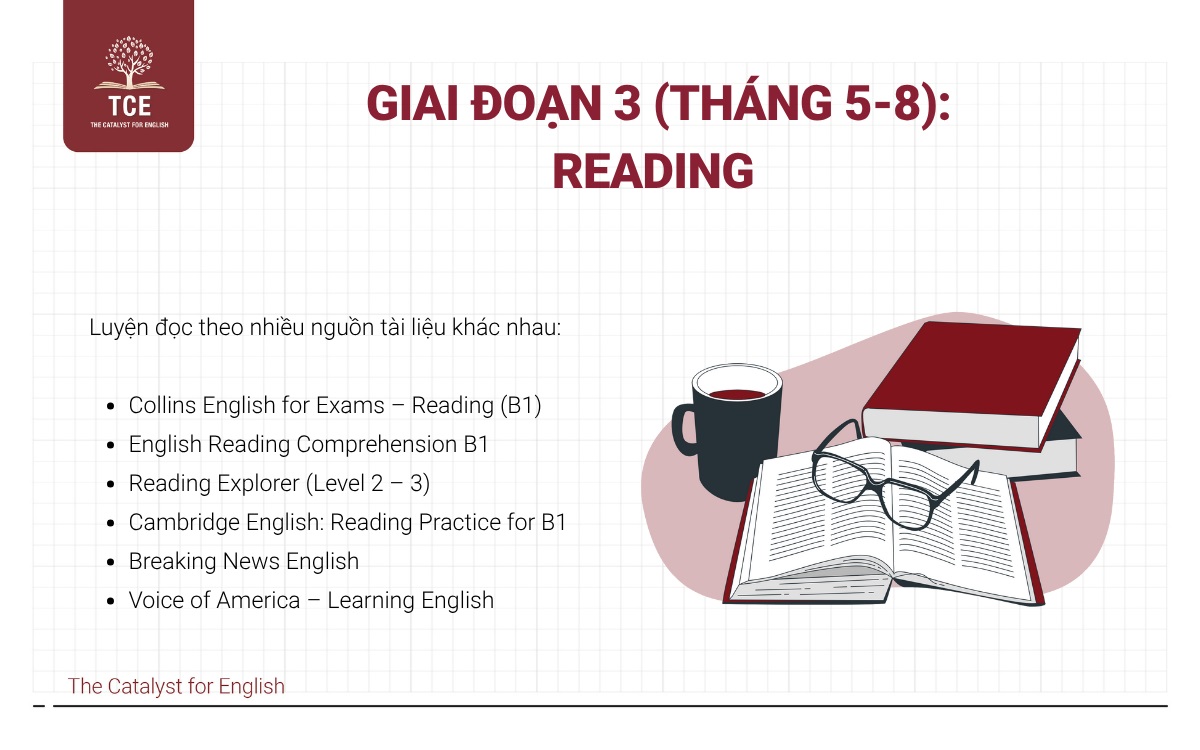 TCE
THE CATALYST FOR ENGLISH

GIAI ĐOẠN 3 (THÁNG 5-8): READING

Luyện đọc theo nhiều nguồn tài liệu khác nhau:

- Collins English for Exams – Reading (B1)
- English Reading Comprehension B1
- Reading Explorer (Level 2 – 3)
- Cambridge English: Reading Practice for B1
- Breaking News English
- Voice of America – Learning English

The Catalyst for English